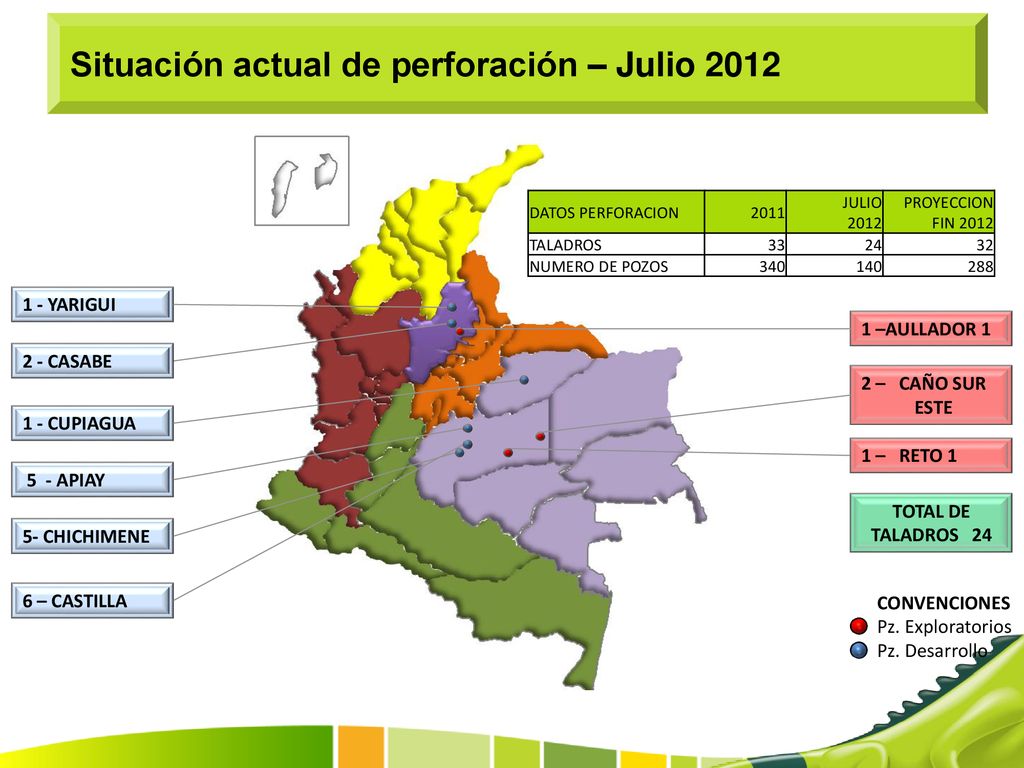 Situación actual de perforación – Julio 2012

| DATOS PERFORACION | 2011 | JULIO 2012 | PROYECCION FIN 2012 |
|---|---|---|---|
| TALADROS | 33 | 24 | 32 |
| NUMERO DE POZOS | 340 | 140 | 288 |

1 - YARIGUI

2 - CASABE

1 - CUPIAGUA

5 - APIAY

5- CHICHIMENE

6 – CASTILLA

1 –AULLADOR 1

2 – CAÑO SUR ESTE

1 – RETO 1

TOTAL DE TALADROS 24

CONVENCIONES
Pz. Exploratorios
Pz. Desarrollo